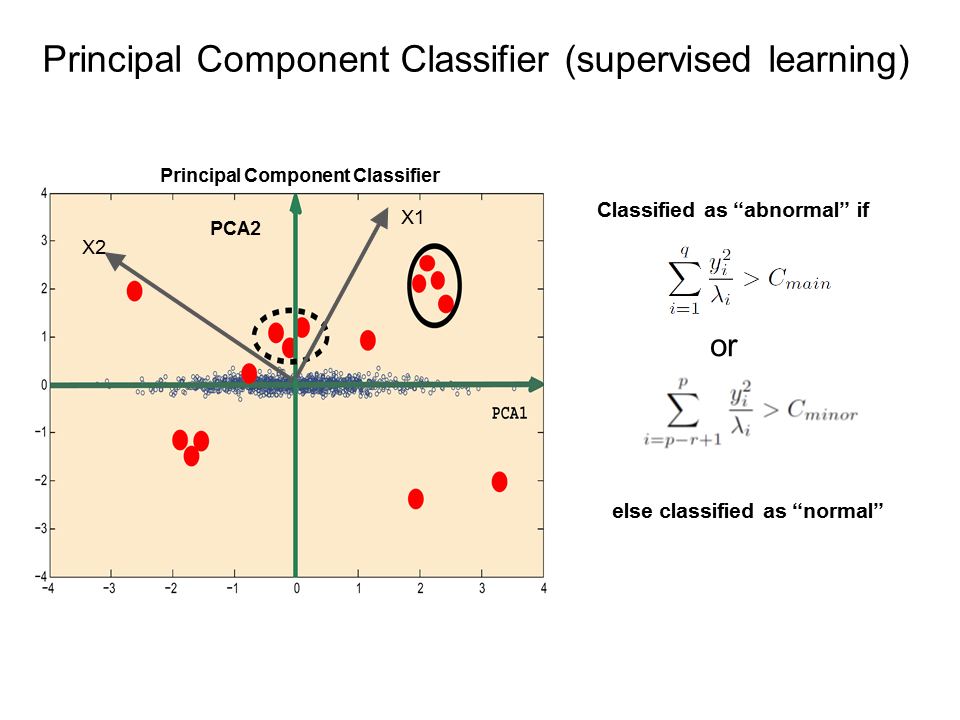 Principal Component Classifier (supervised learning)

Principal Component Classifier

4
3
2
1
0
−1
−2
−3
−4

PCA2

X2

X1

PCA1

−4 −3 −2 −1 0 1 2 3 4

Classified as “abnormal” if

$\sum_{i=1}^{q} \frac{y_i^2}{\lambda_i} > C_{main}$

or

$\sum_{i=p-r+1}^{p} \frac{y_i^2}{\lambda_i} > C_{minor}$

else classified as “normal”